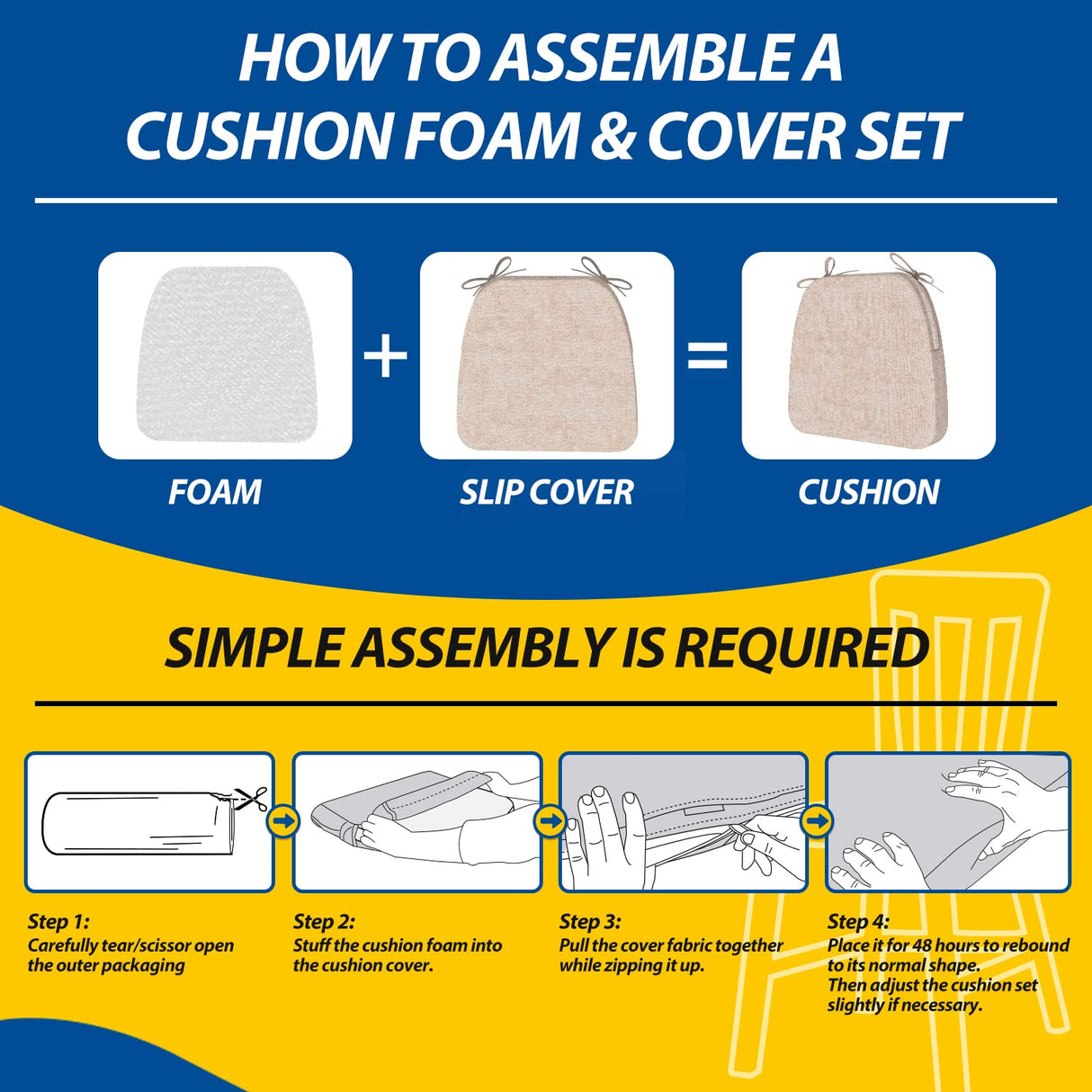 HOW TO ASSEMBLE A CUSHION FOAM & COVER SET

FOAM + SLIP COVER = CUSHION

SIMPLE ASSEMBLY IS REQUIRED

Step 1:
Carefully tear/scissor open the outer packaging

Step 2:
Stuff the cushion foam into the cushion cover.

Step 3:
Pull the cover fabric together while zipping it up.

Step 4:
Place it for 48 hours to rebound to its normal shape.
Then adjust the cushion set slightly if necessary.